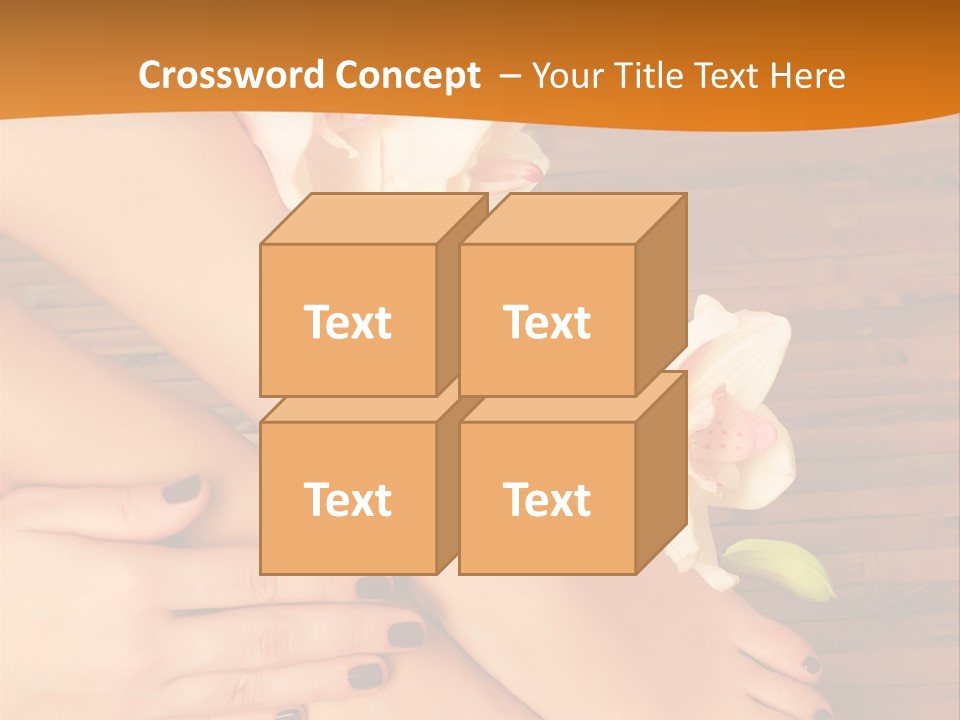 Crossword Concept – Your Title Text Here

Text

Text

Text

Text